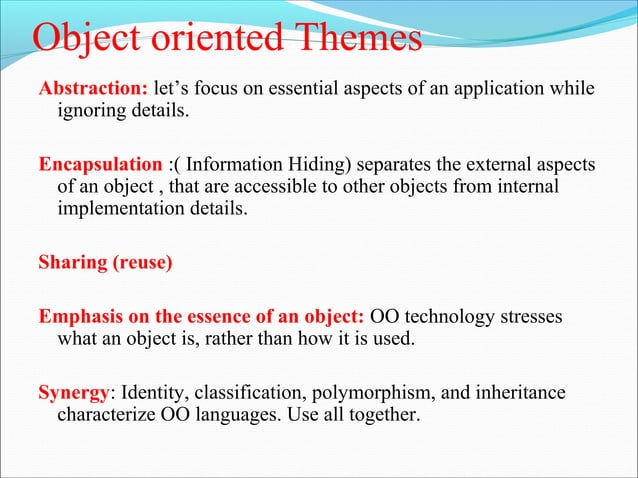 Object oriented Themes

Abstraction: let’s focus on essential aspects of an application while ignoring details.

Encapsulation :( Information Hiding) separates the external aspects of an object , that are accessible to other objects from internal implementation details.

Sharing (reuse)

Emphasis on the essence of an object: OO technology stresses what an object is, rather than how it is used.

Synergy: Identity, classification, polymorphism, and inheritance characterize OO languages. Use all together.